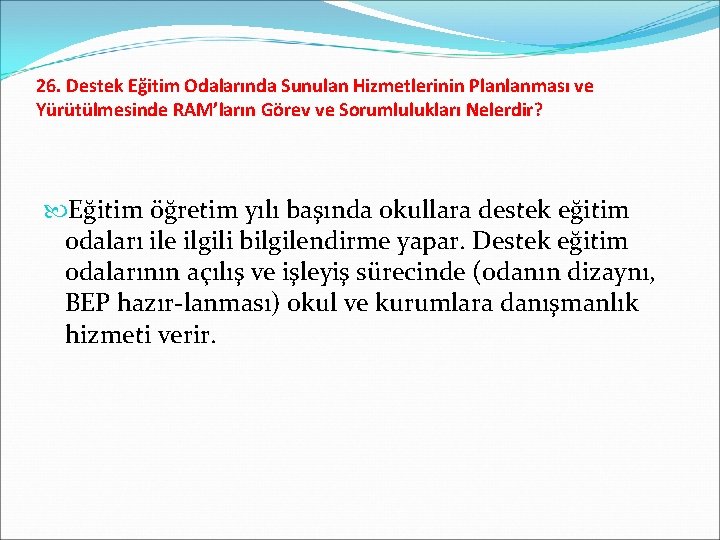 26. Destek Eğitim Odalarında Sunulan Hizmetlerinin Planlanması ve Yürütülmesinde RAM'ların Görev ve Sorumlulukları Nelerdir?

Eğitim öğretim yılı başında okullara destek eğitim odaları ile ilgili bilgilendirme yapar. Destek eğitim odalarının açılış ve işleyiş sürecinde (odanın dizaynı, BEP hazır-lanması) okul ve kurumlara danışmanlık hizmeti verir.